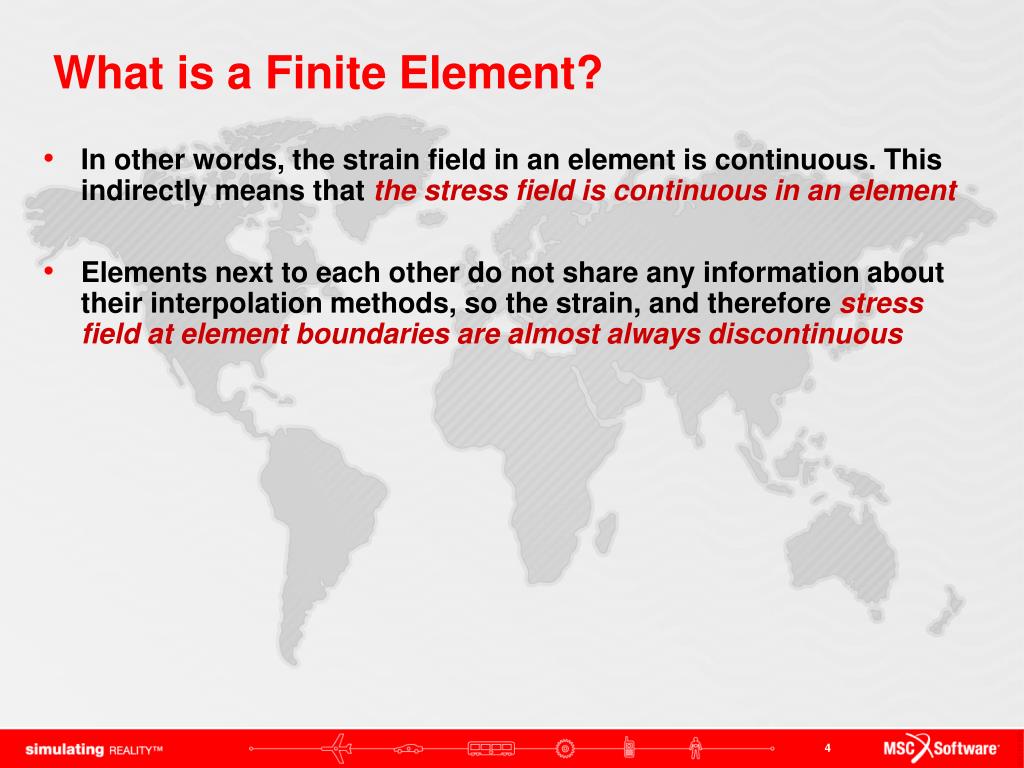 What is a Finite Element?

• In other words, the strain field in an element is continuous. This indirectly means that the stress field is continuous in an element

• Elements next to each other do not share any information about their interpolation methods, so the strain, and therefore stress field at element boundaries are almost always discontinuous

simulating REALITY™

4

MSC Software®